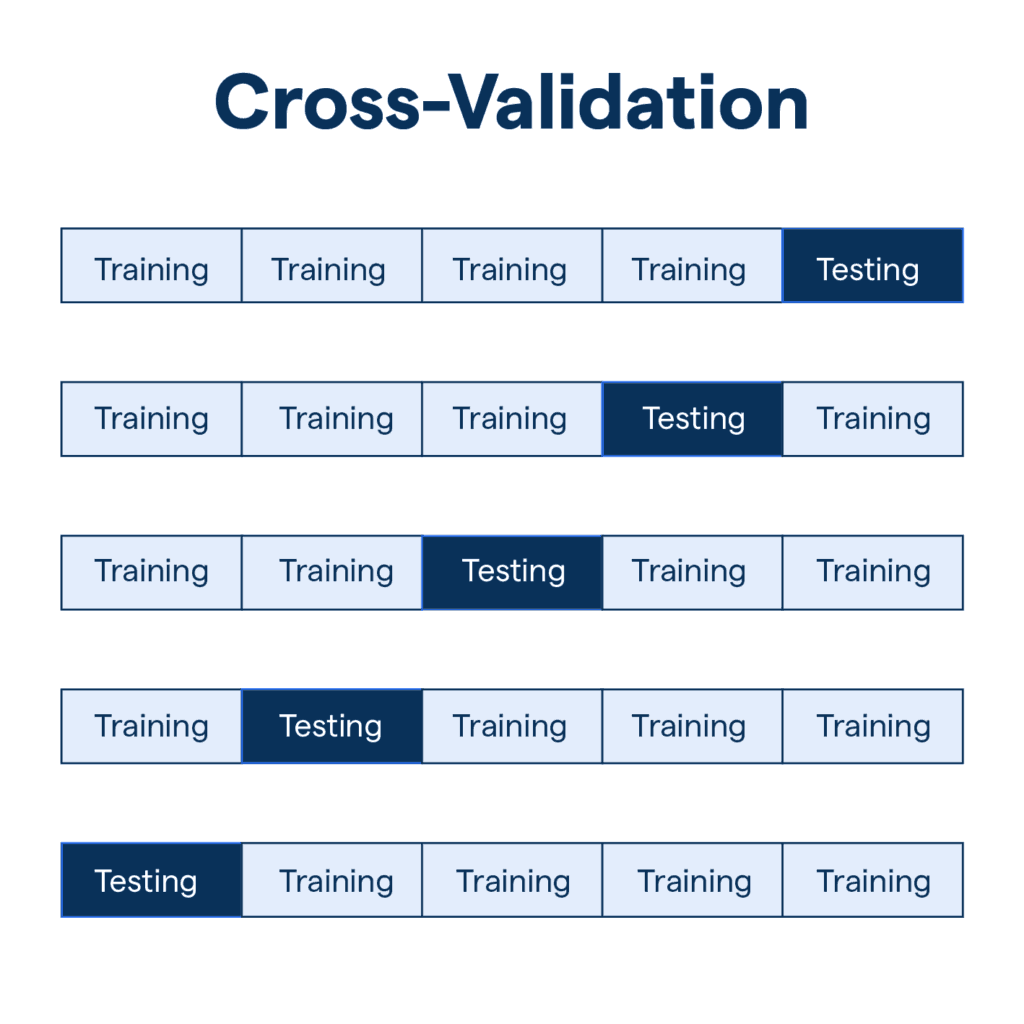 Cross-Validation

Training Training Training Training Testing

Training Training Training Testing Training

Training Training Testing Training Training

Training Testing Training Training Training

Testing Training Training Training Training